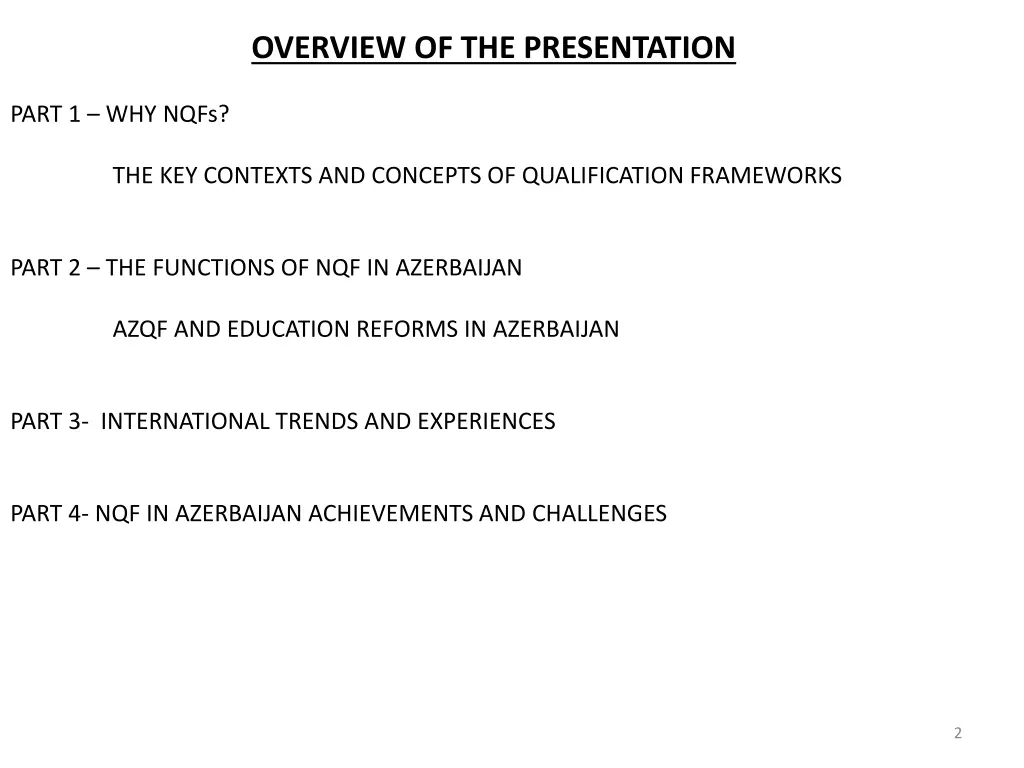 OVERVIEW OF THE PRESENTATION

PART 1 – WHY NQFs?

THE KEY CONTEXTS AND CONCEPTS OF QUALIFICATION FRAMEWORKS

PART 2 – THE FUNCTIONS OF NQF IN AZERBAIJAN

AZQF AND EDUCATION REFORMS IN AZERBAIJAN

PART 3- INTERNATIONAL TRENDS AND EXPERIENCES

PART 4- NQF IN AZERBAIJAN ACHIEVEMENTS AND CHALLENGES

2